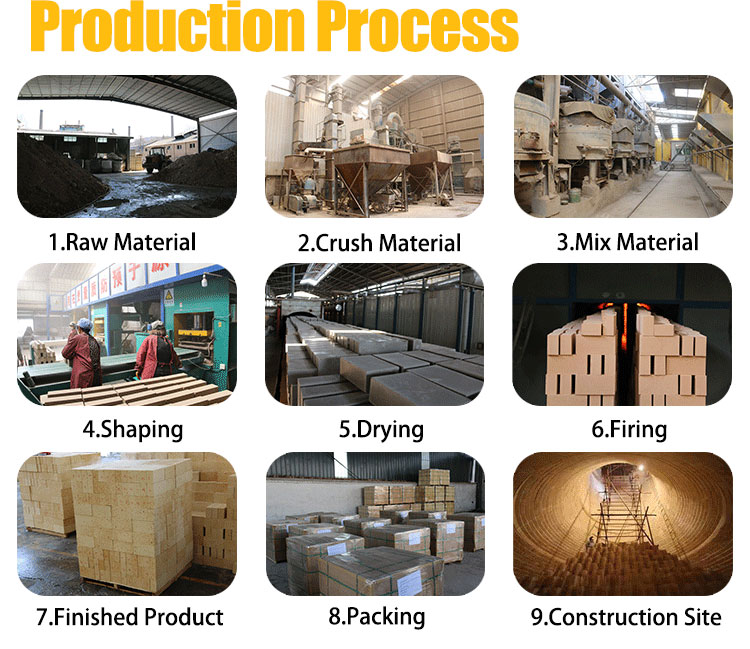 Production Process

1.Raw Material

2.Crush Material

3.Mix Material

4.Shaping

5.Drying

6.Firing

7.Finished Product

8.Packing

9.Construction Site